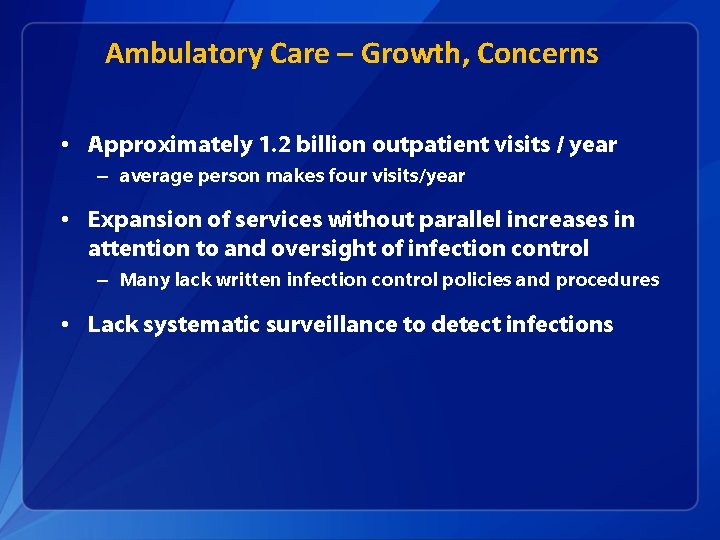 Ambulatory Care – Growth, Concerns

• Approximately 1.2 billion outpatient visits / year
– average person makes four visits/year

• Expansion of services without parallel increases in attention to and oversight of infection control
– Many lack written infection control policies and procedures

• Lack systematic surveillance to detect infections